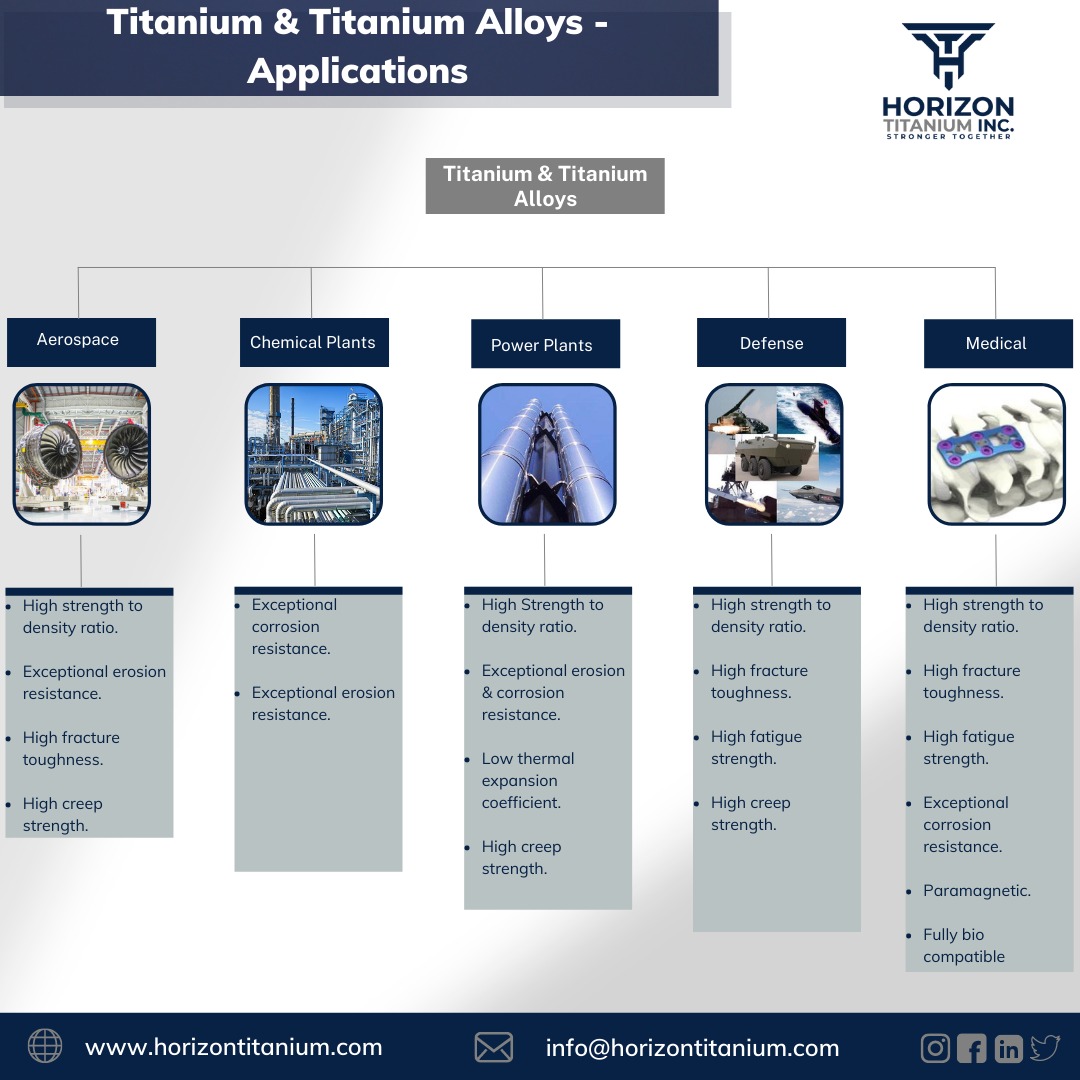 Titanium & Titanium Alloys - Applications

HORIZON
TITANIUM INC.
STRONGER TOGETHER

Titanium & Titanium Alloys

Aerospace

- High strength to density ratio.
- Exceptional erosion resistance.
- High fracture toughness.
- High creep strength.

Chemical Plants

- Exceptional corrosion resistance.
- Exceptional erosion resistance.

Power Plants

- High Strength to density ratio.
- Exceptional erosion & corrosion resistance.
- Low thermal expansion coefficient.
- High creep strength.

Defense

- High strength to density ratio.
- High fracture toughness.
- High fatigue strength.
- High creep strength.

Medical

- High strength to density ratio.
- High fracture toughness.
- High fatigue strength.
- Exceptional corrosion resistance.
- Paramagnetic.
- Fully bio compatible

www.horizontitanium.com

info@horizontitanium.com